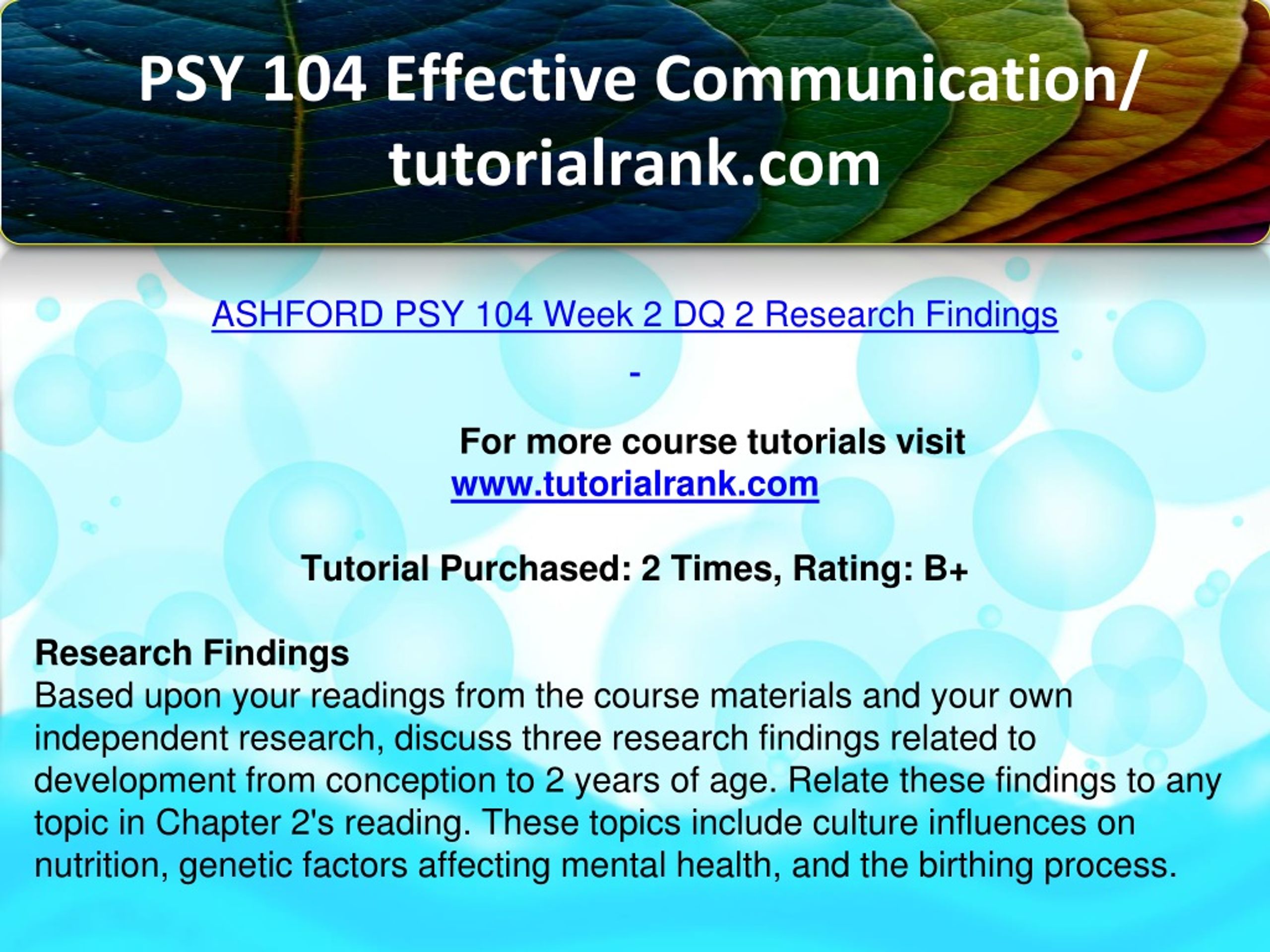 PSY 104 Effective Communication/ tutorialrank.com

ASHFORD PSY 104 Week 2 DQ 2 Research Findings

-

For more course tutorials visit
www.tutorialrank.com

Tutorial Purchased: 2 Times, Rating: B+

Research Findings
Based upon your readings from the course materials and your own independent research, discuss three research findings related to development from conception to 2 years of age. Relate these findings to any topic in Chapter 2's reading. These topics include culture influences on nutrition, genetic factors affecting mental health, and the birthing process.